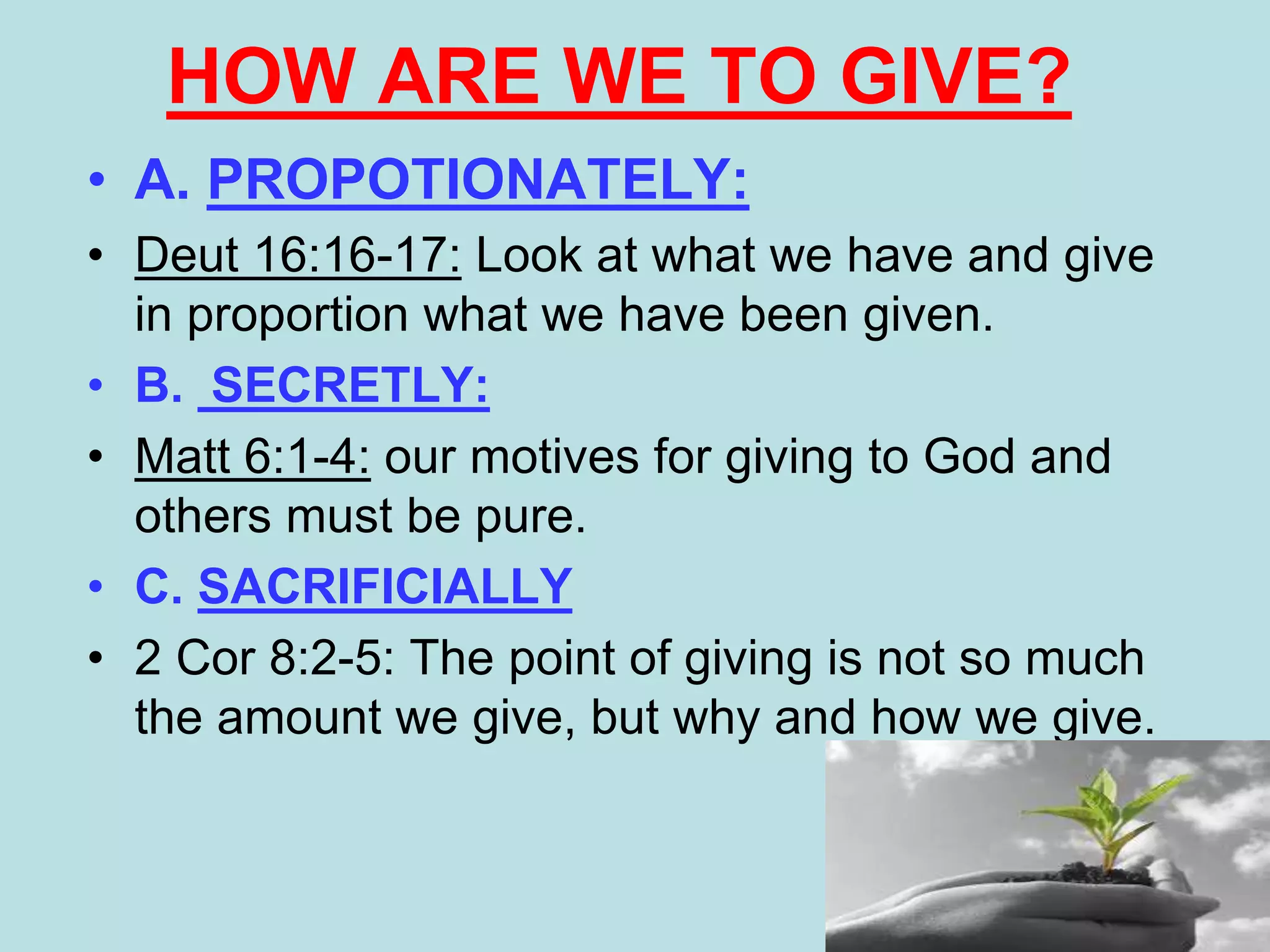 HOW ARE WE TO GIVE?

• A. PROPOTIONATELY:

• Deut 16:16-17: Look at what we have and give in proportion what we have been given.

• B. SECRETLY:

• Matt 6:1-4: our motives for giving to God and others must be pure.

• C. SACRIFICIALLY

• 2 Cor 8:2-5: The point of giving is not so much the amount we give, but why and how we give.